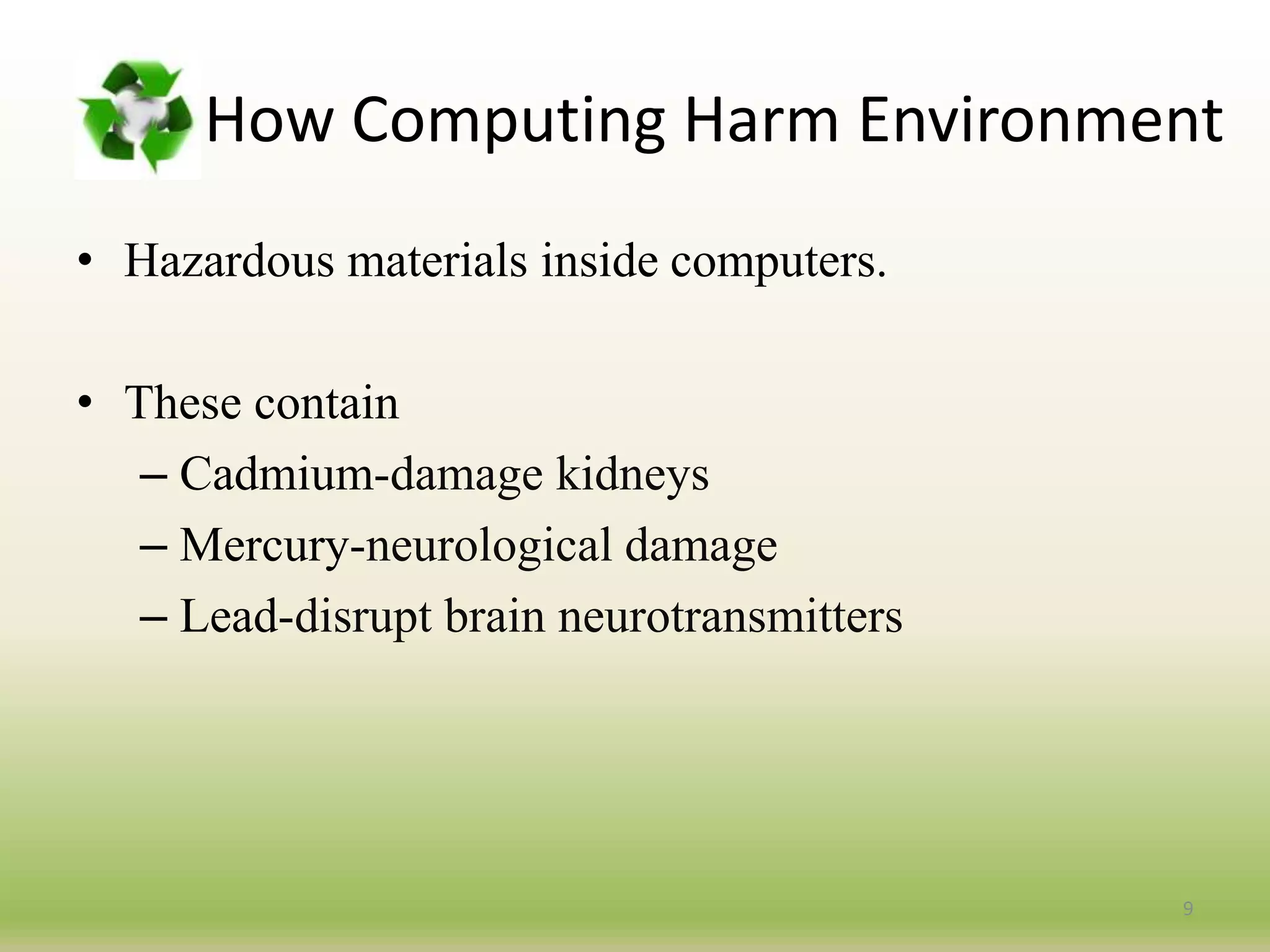 How Computing Harm Environment

• Hazardous materials inside computers.

• These contain
– Cadmium-damage kidneys
– Mercury-neurological damage
– Lead-disrupt brain neurotransmitters

9